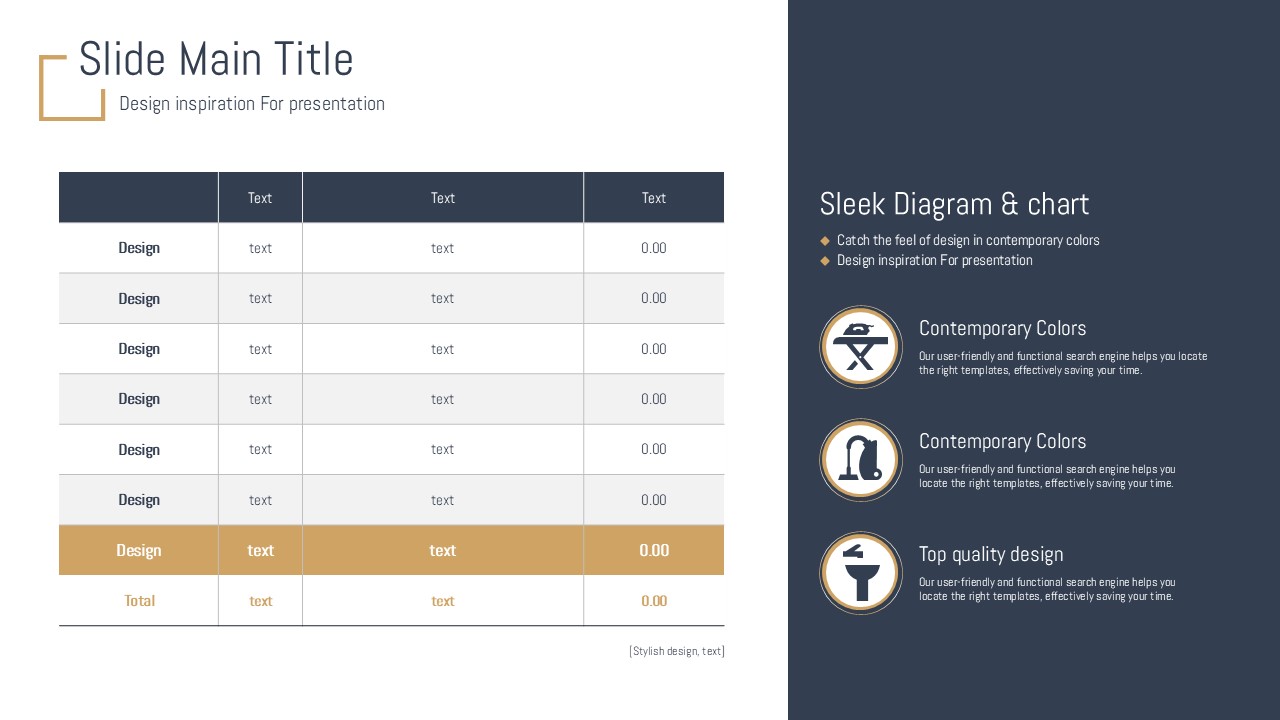 Slide Main Title
Design inspiration For presentation

| | Text | Text | Text |
|---|---|---|---|
| Design | text | text | 0.00 |
| Design | text | text | 0.00 |
| Design | text | text | 0.00 |
| Design | text | text | 0.00 |
| Design | text | text | 0.00 |
| Design | text | text | 0.00 |
| Design | text | text | 0.00 |
| Total | text | text | 0.00 |

[Stylish design, text]

Sleek Diagram & chart
Catch the feel of design in contemporary colors
Design inspiration For presentation

Contemporary Colors
Our user-friendly and functional search engine helps you locate the right templates, effectively saving your time.

Contemporary Colors
Our user-friendly and functional search engine helps you locate the right templates, effectively saving your time.

Top quality design
Our user-friendly and functional search engine helps you locate the right templates, effectively saving your time.